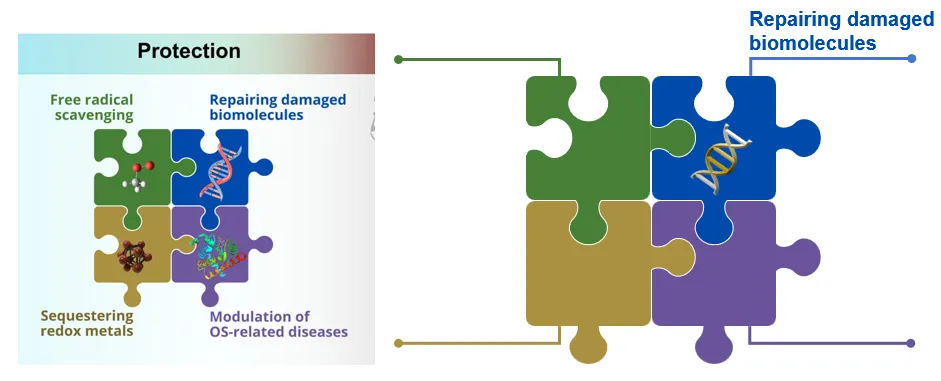 Protection

Free radical scavenging

Repairing damaged biomolecules

Sequestering redox metals

Modulation of OS-related diseases

Repairing damaged biomolecules